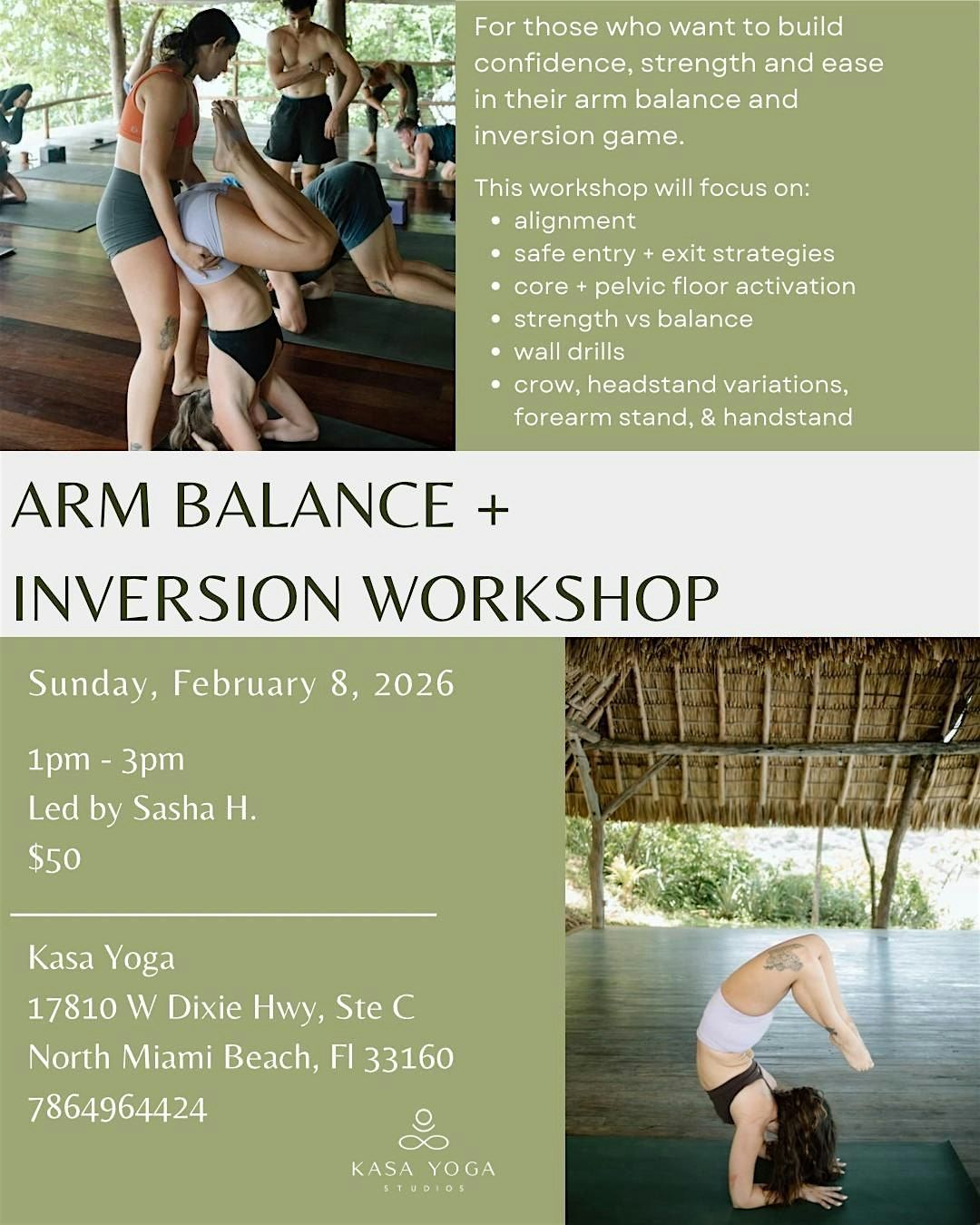 For those who want to build confidence, strength and ease in their arm balance and inversion game.

This workshop will focus on:
- alignment
- safe entry + exit strategies
- core + pelvic floor activation
- strength vs balance
- wall drills
- crow, headstand variations, forearm stand, & handstand

ARM BALANCE + INVERSION WORKSHOP

Sunday, February 8, 2026

1pm - 3pm
Led by Sasha H.
$50

Kasa Yoga
17810 W Dixie Hwy, Ste C
North Miami Beach, Fl 33160
7864964424

KASA YOGA
STUDIOS